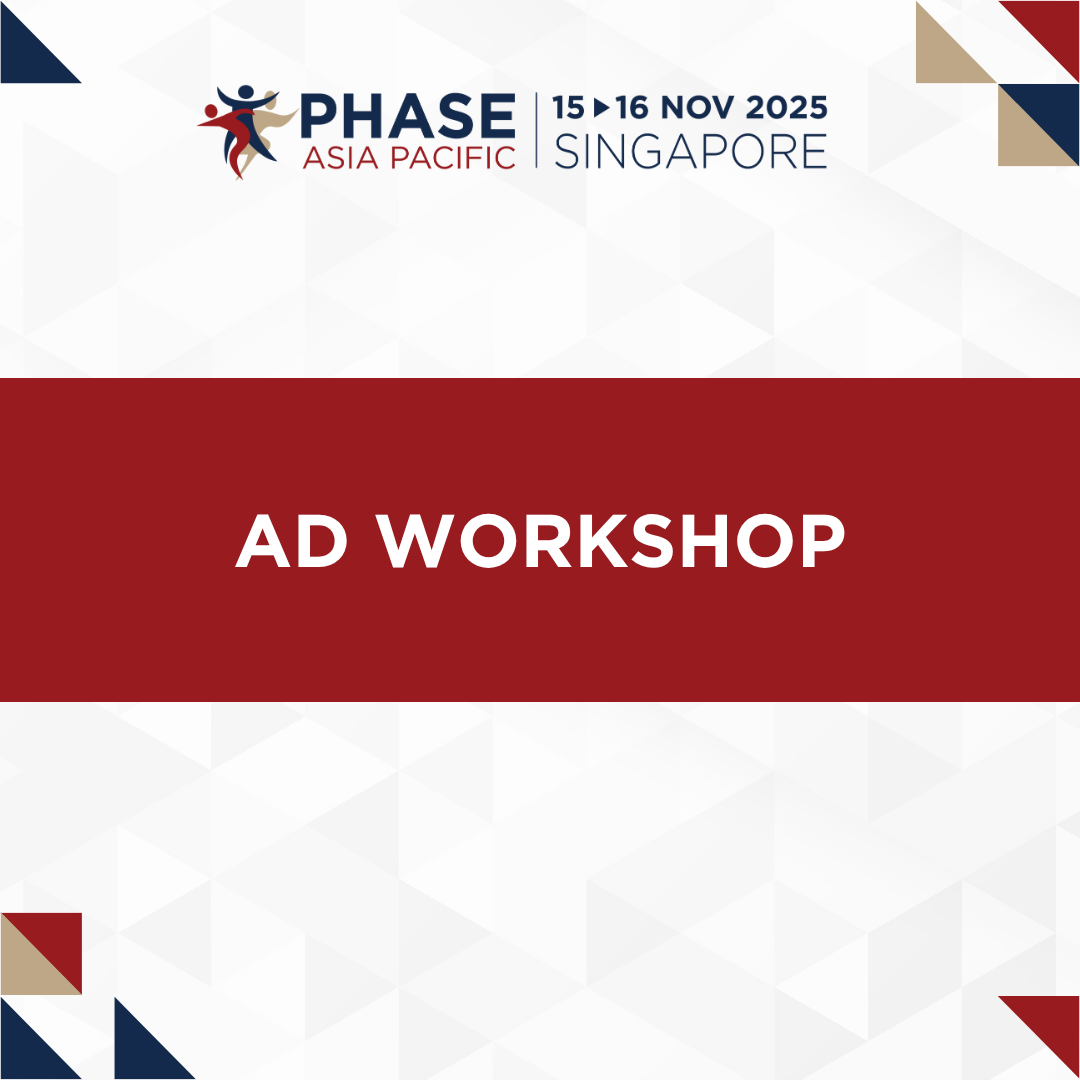 PHASE
ASIA PACIFIC
15 ▶ 16 NOV 2025
SINGAPORE

AD WORKSHOP